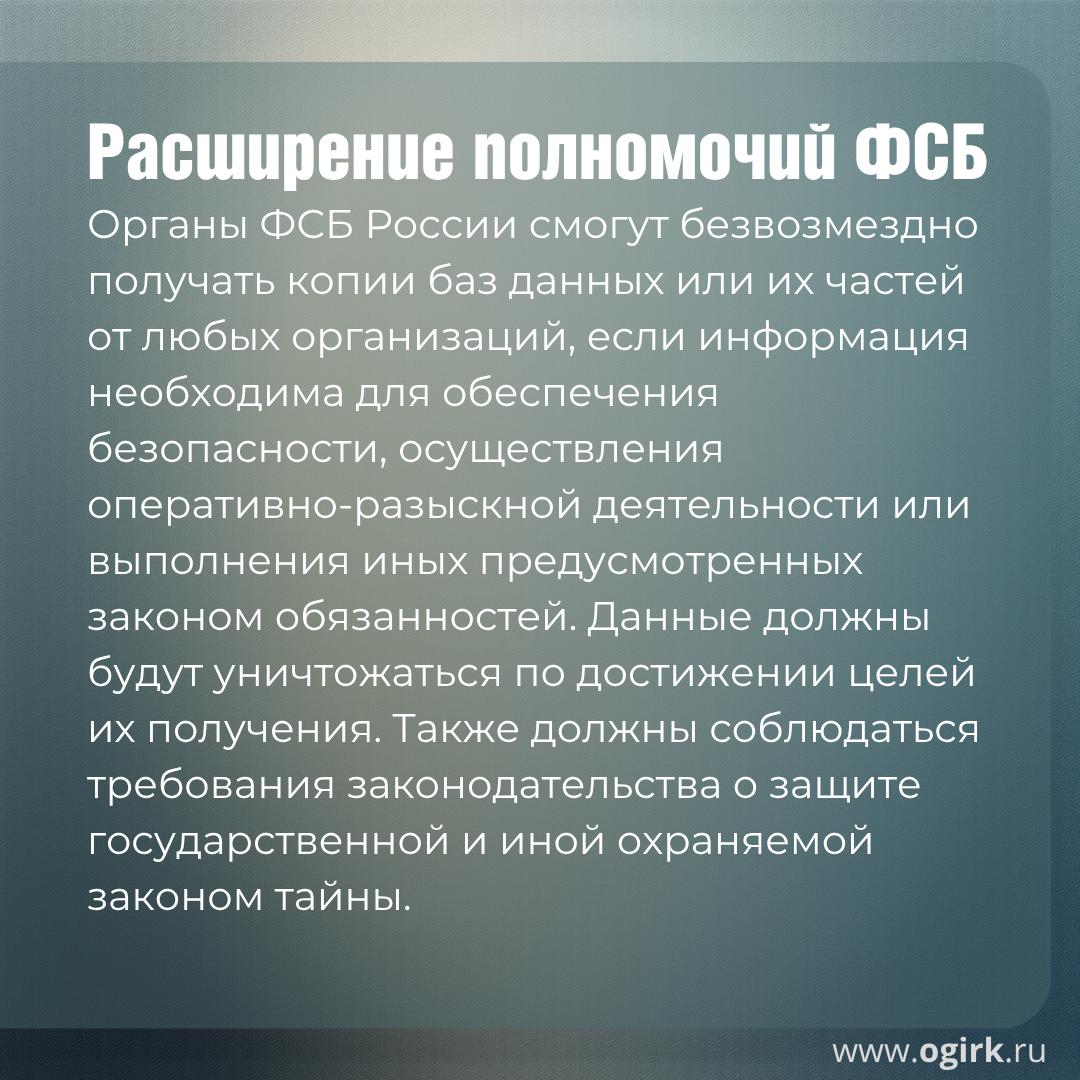 Расширение полномочий ФСБ

Органы ФСБ России смогут безвозмездно получать копии баз данных или их частей от любых организаций, если информация необходима для обеспечения безопасности, осуществления оперативно-разыскной деятельности или выполнения иных предусмотренных законом обязанностей. Данные должны будут уничтожаться по достижении целей их получения. Также должны соблюдаться требования законодательства о защите государственной и иной охраняемой законом тайны.

www.ogirk.ru